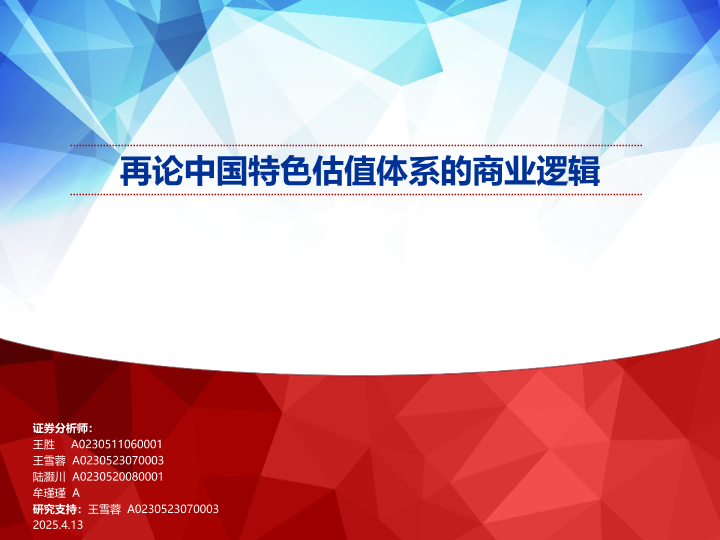 再论中国特色估值体系的商业逻辑

证券分析师：
王胜 A0230511060001
王雪蓉 A0230523070003
陆灏川 A0230520080001
牟瑾瑾 A
研究支持：王雪蓉 A0230523070003
2025.4.13